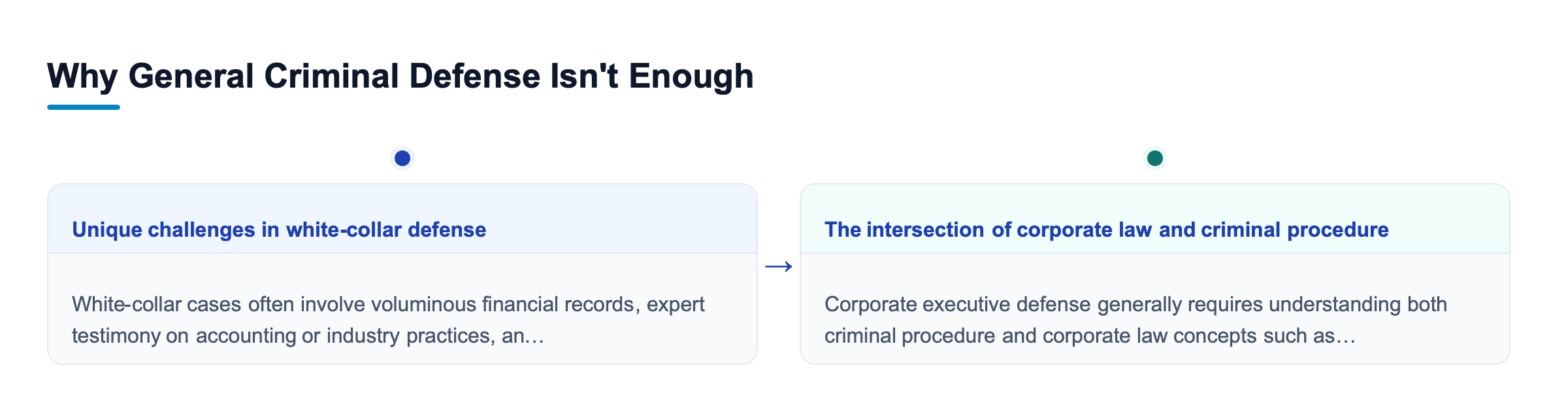 Why General Criminal Defense Isn't Enough

Unique challenges in white-collar defense

White-collar cases often involve voluminous financial records, expert testimony on accounting or industry practices, an…

→

The intersection of corporate law and criminal procedure

Corporate executive defense generally requires understanding both criminal procedure and corporate law concepts such as…